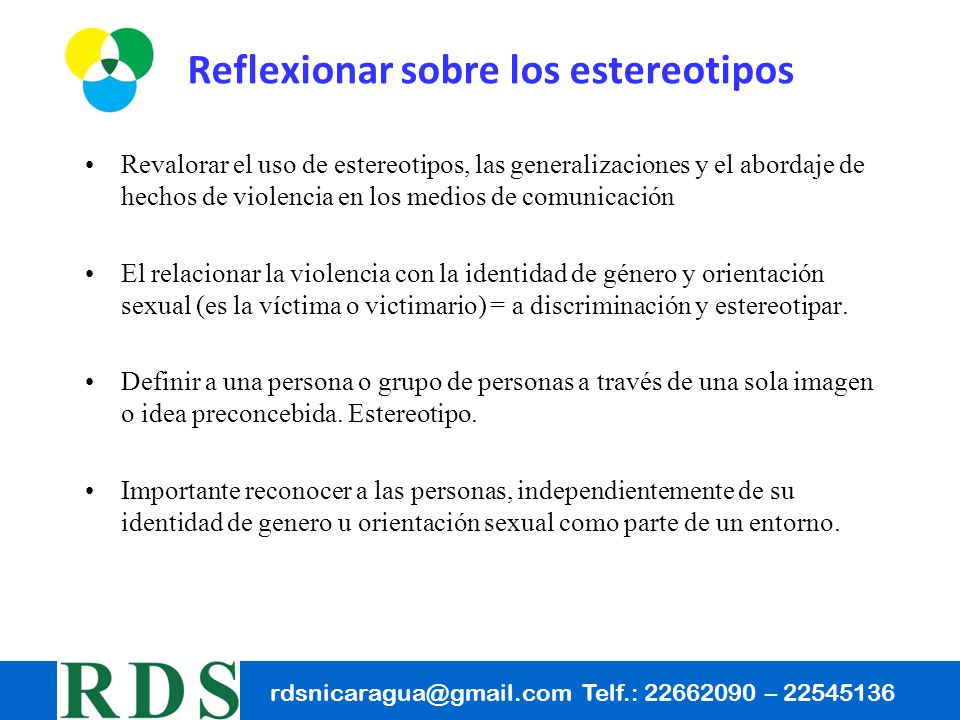 Reflexionar sobre los estereotipos

• Revalorar el uso de estereotipos, las generalizaciones y el abordaje de hechos de violencia en los medios de comunicación

• El relacionar la violencia con la identidad de género y orientación sexual (es la víctima o victimario) = a discriminación y estereotipar.

• Definir a una persona o grupo de personas a través de una sola imagen o idea preconcebida. Estereotipo.

• Importante reconocer a las personas, independientemente de su identidad de genero u orientación sexual como parte de un entorno.

RDS rdsnicaragua@gmail.com Telf.: 22662090 – 22545136